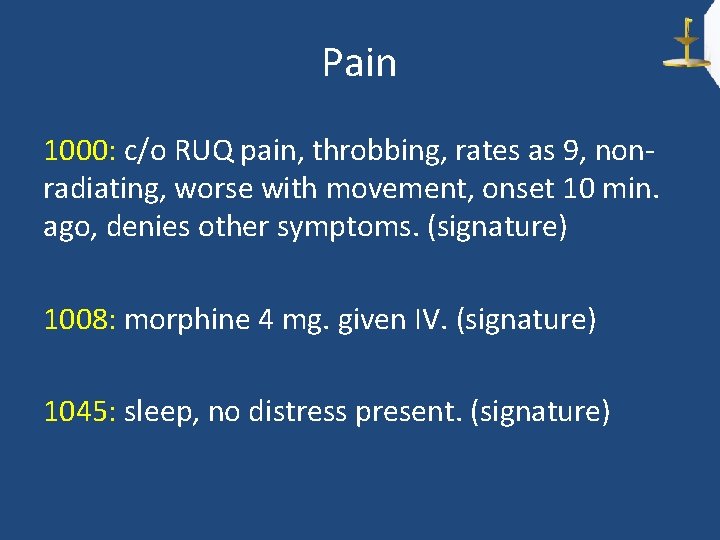 Pain

1000: c/o RUQ pain, throbbing, rates as 9, non-radiating, worse with movement, onset 10 min. ago, denies other symptoms. (signature)

1008: morphine 4 mg. given IV. (signature)

1045: sleep, no distress present. (signature)